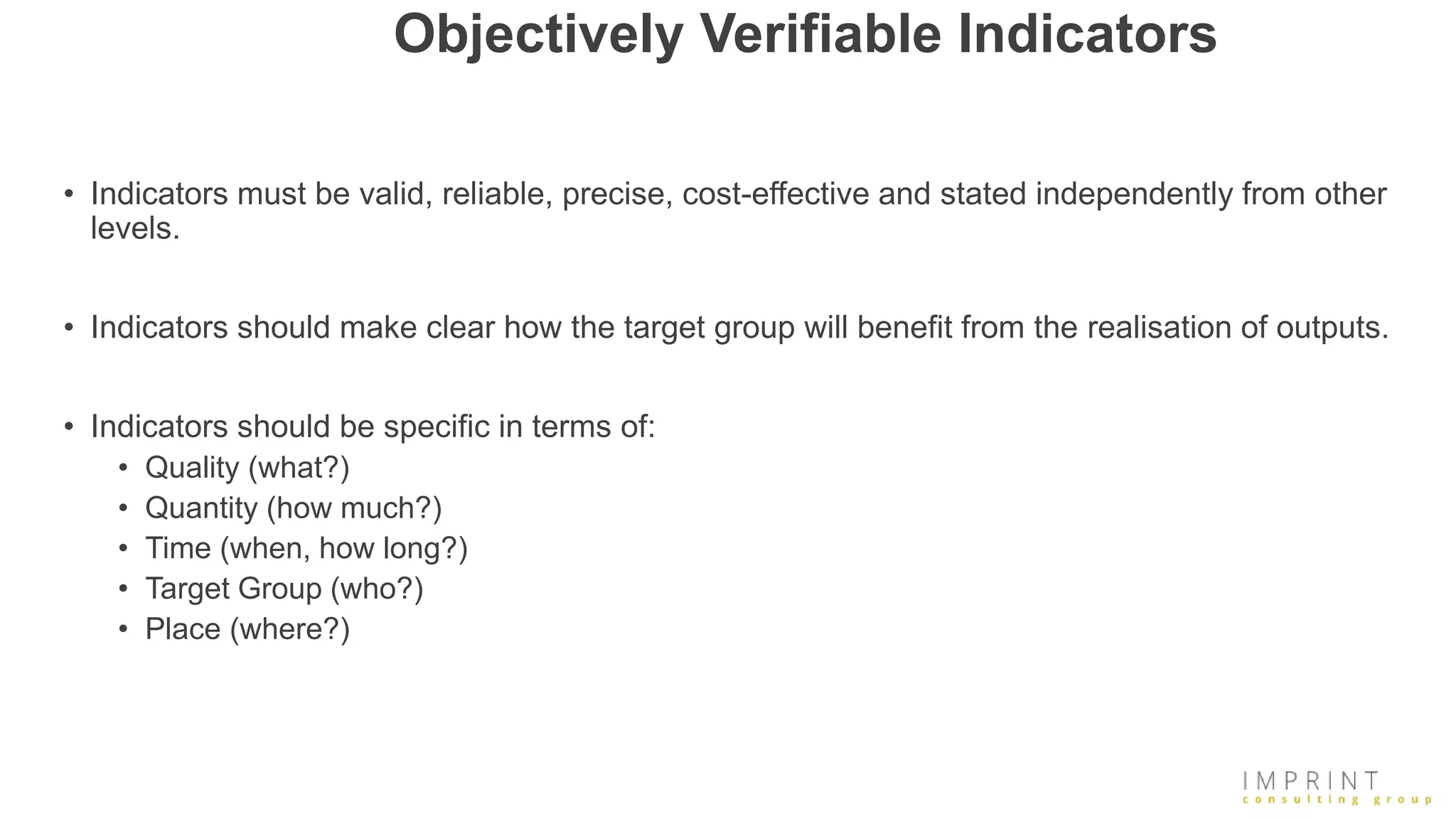 Objectively Verifiable Indicators

• Indicators must be valid, reliable, precise, cost-effective and stated independently from other levels.

• Indicators should make clear how the target group will benefit from the realisation of outputs.

• Indicators should be specific in terms of:
  • Quality (what?)
  • Quantity (how much?)
  • Time (when, how long?)
  • Target Group (who?)
  • Place (where?)

IMPRINT
consulting group